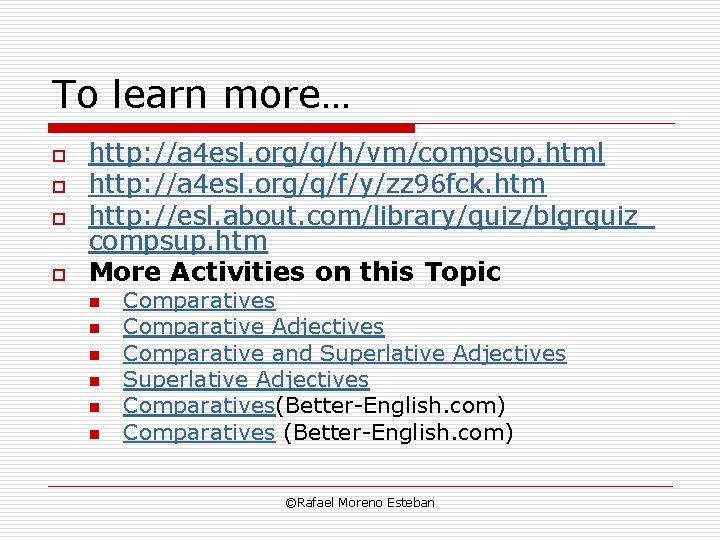 To learn more…

http://a4esl.org/q/h/vm/compsup.html
http://a4esl.org/q/f/y/zz96fck.htm
http://esl.about.com/library/quiz/blgrquiz_compsup.htm
More Activities on this Topic
Comparatives
Comparative Adjectives
Comparative and Superlative Adjectives
Superlative Adjectives
Comparatives(Better-English.com)
Comparatives (Better-English.com)

©Rafael Moreno Esteban